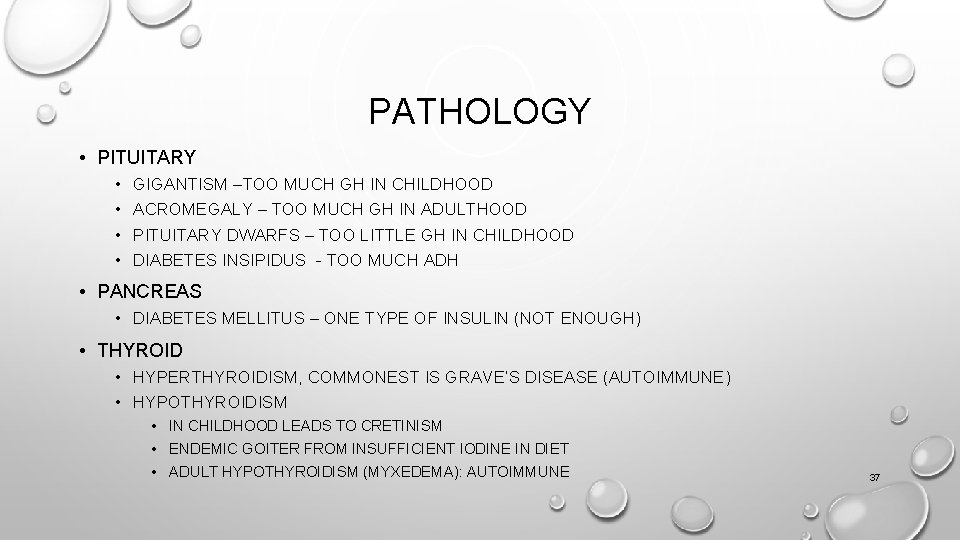 PATHOLOGY

• PITUITARY
 • GIGANTISM –TOO MUCH GH IN CHILDHOOD
 • ACROMEGALY – TOO MUCH GH IN ADULTHOOD
 • PITUITARY DWARFS – TOO LITTLE GH IN CHILDHOOD
 • DIABETES INSIPIDUS - TOO MUCH ADH
• PANCREAS
 • DIABETES MELLITUS – ONE TYPE OF INSULIN (NOT ENOUGH)
• THYROID
 • HYPERTHYROIDISM, COMMONEST IS GRAVE'S DISEASE (AUTOIMMUNE)
 • HYPOTHYROIDISM
  • IN CHILDHOOD LEADS TO CRETINISM
  • ENDEMIC GOITER FROM INSUFFICIENT IODINE IN DIET
  • ADULT HYPOTHYROIDISM (MYXEDEMA): AUTOIMMUNE

37